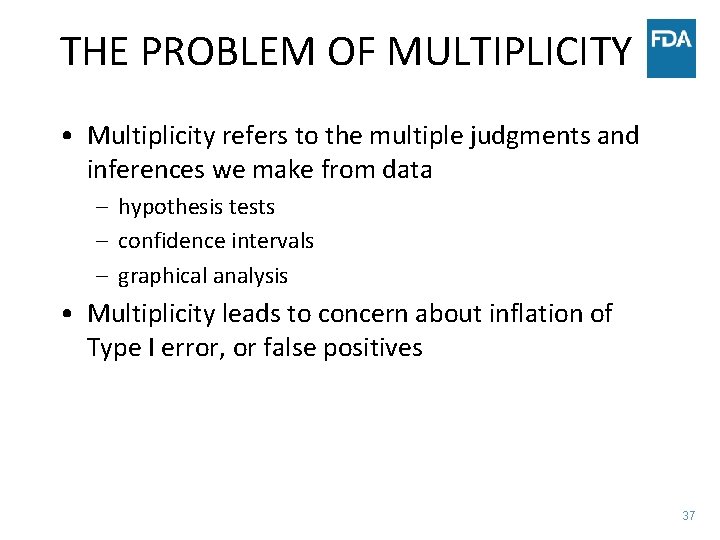 THE PROBLEM OF MULTIPLICITY

FDA

• Multiplicity refers to the multiple judgments and inferences we make from data
– hypothesis tests
– confidence intervals
– graphical analysis
• Multiplicity leads to concern about inflation of Type I error, or false positives

37